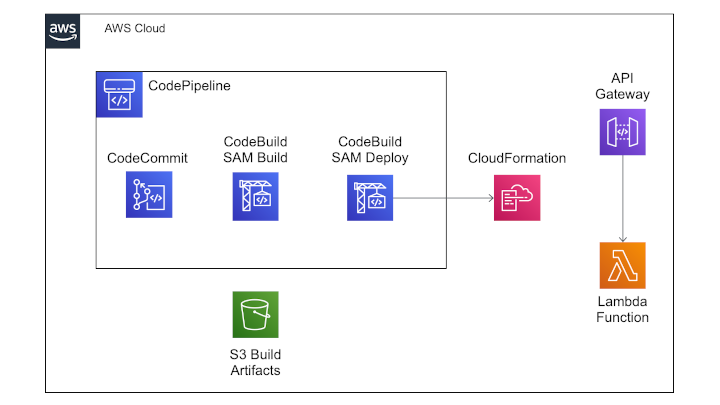 aws

AWS Cloud

CodePipeline

CodeCommit

CodeBuild
SAM Build

CodeBuild
SAM Deploy

CloudFormation

API
Gateway

Lambda
Function

S3 Build
Artifacts